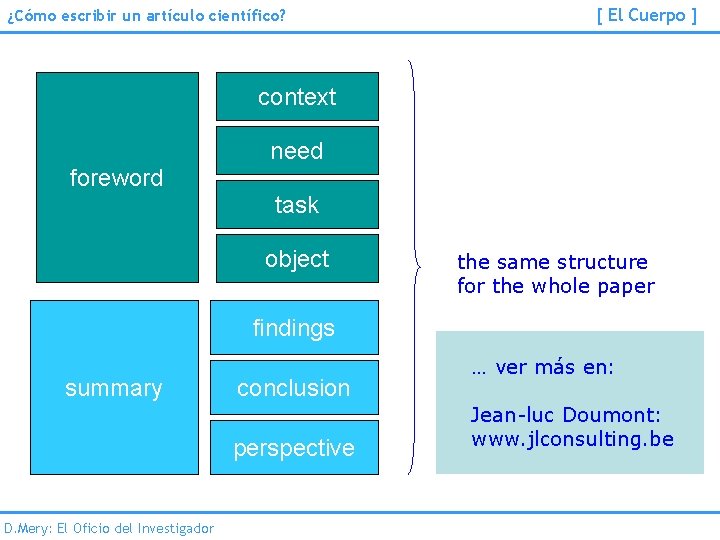 ¿Cómo escribir un artículo científico?

[ El Cuerpo ]

foreword

context

need

task

object

summary

findings

conclusion

perspective

the same structure for the whole paper

… ver más en:

Jean-luc Doumont: www.jlconsulting.be

D.Mery: El Oficio del Investigador